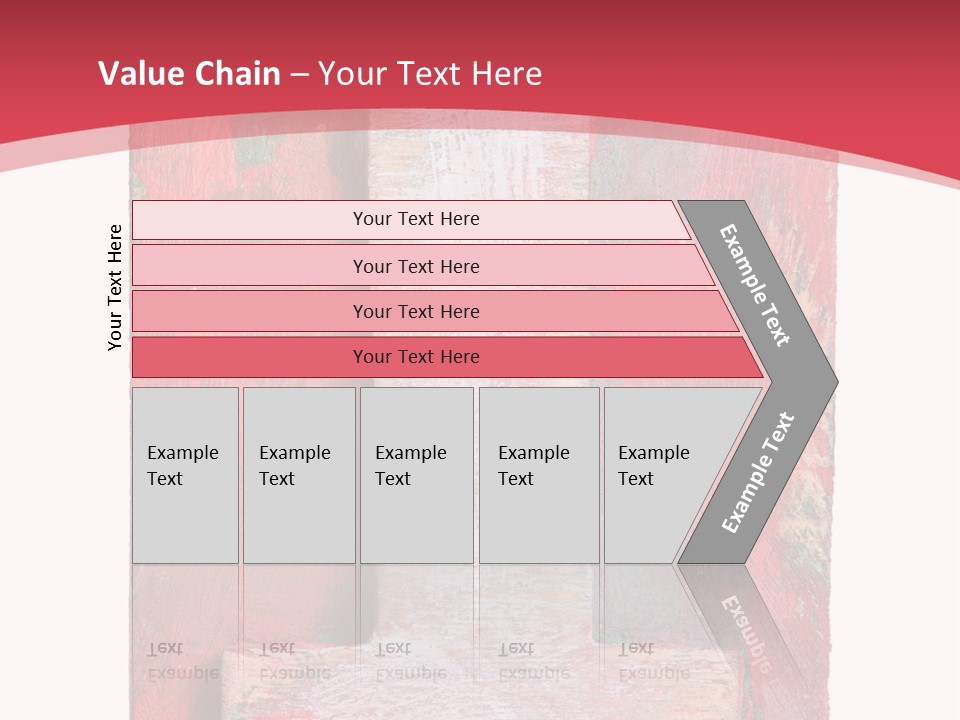 Value Chain – Your Text Here

Your Text Here

Your Text Here

Your Text Here

Your Text Here

Your Text Here

Example Text

Example Text

Example Text

Example Text

Example Text

Example Text

Example Text